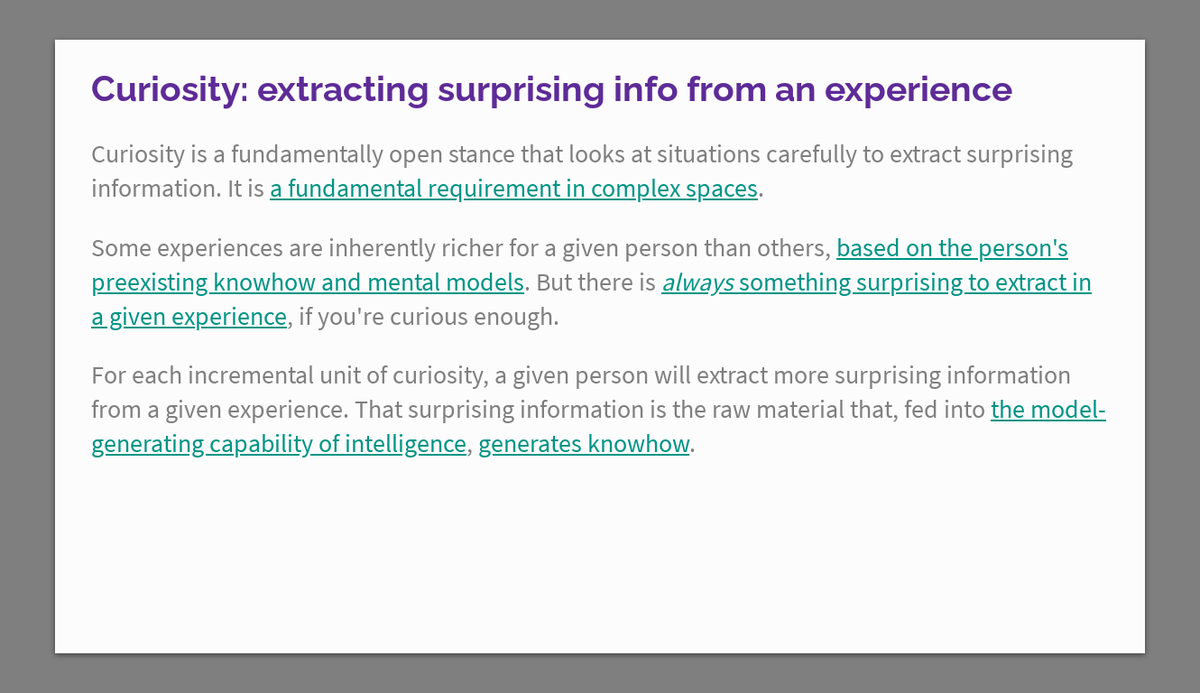 Curiosity: extracting surprising info from an experience

Curiosity is a fundamentally open stance that looks at situations carefully to extract surprising information. It is a fundamental requirement in complex spaces.

Some experiences are inherently richer for a given person than others, based on the person's preexisting knowhow and mental models. But there is always something surprising to extract in a given experience, if you're curious enough.

For each incremental unit of curiosity, a given person will extract more surprising information from a given experience. That surprising information is the raw material that, fed into the model-generating capability of intelligence, generates knowhow.